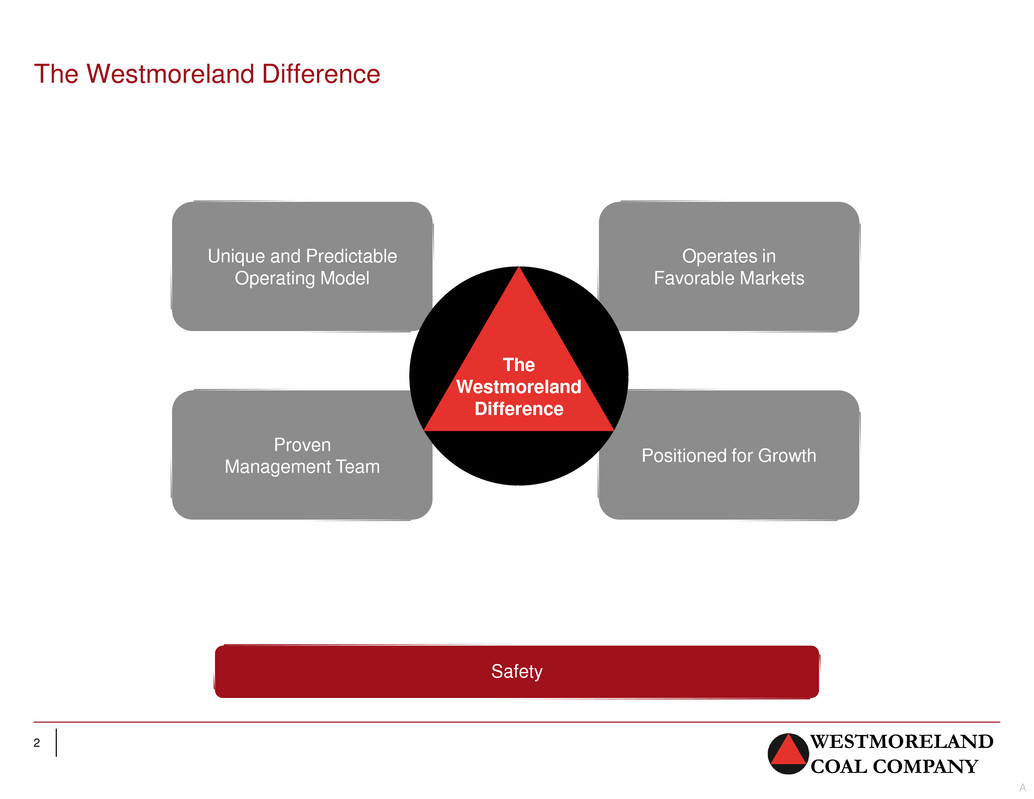 The Westmoreland Difference

Unique and Predictable Operating Model

Operates in Favorable Markets

The Westmoreland Difference

Proven Management Team

Positioned for Growth

Safety

2

WESTMORELAND COAL COMPANY

A